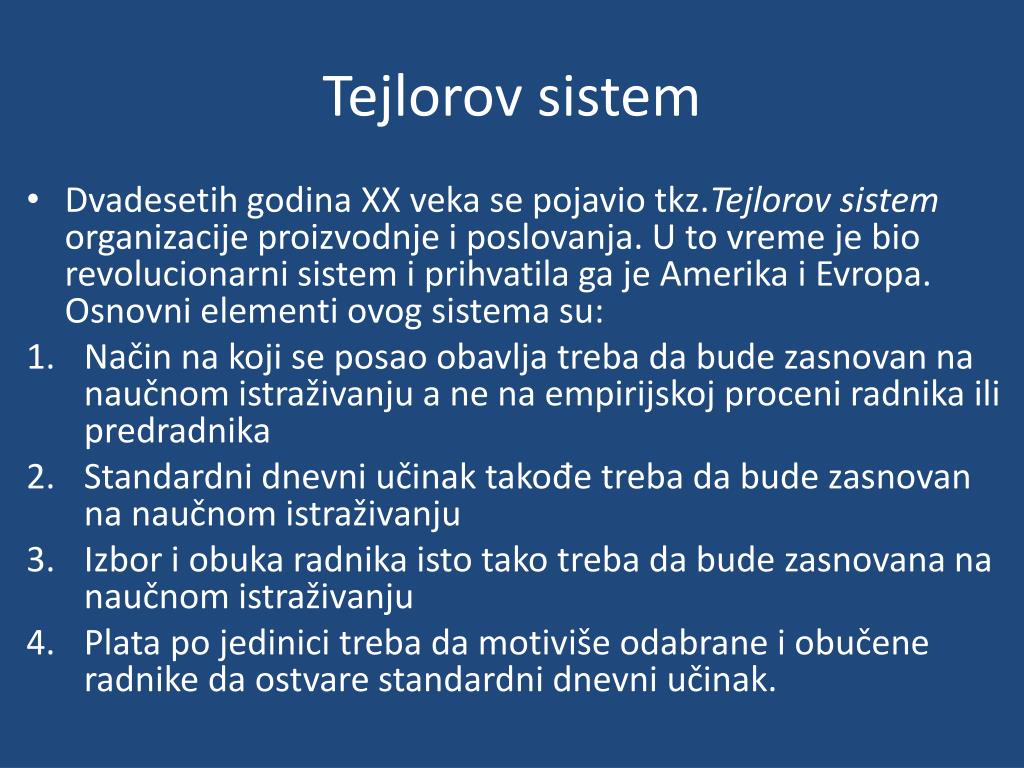 Tejlorov sistem

• Dvadesetih godina XX veka se pojavio tkz.Tejlorov sistem organizacije proizvodnje i poslovanja. U to vreme je bio revolucionarni sistem i prihvatila ga je Amerika i Evropa. Osnovni elementi ovog sistema su:

1. Način na koji se posao obavlja treba da bude zasnovan na naučnom istraživanju a ne na empirijskoj proceni radnika ili predradnika
2. Standardni dnevni učinak takođe treba da bude zasnovan na naučnom istraživanju
3. Izbor i obuka radnika isto tako treba da bude zasnovana na naučnom istraživanju
4. Plata po jedinici treba da motiviše odabrane i obučene radnike da ostvare standardni dnevni učinak.